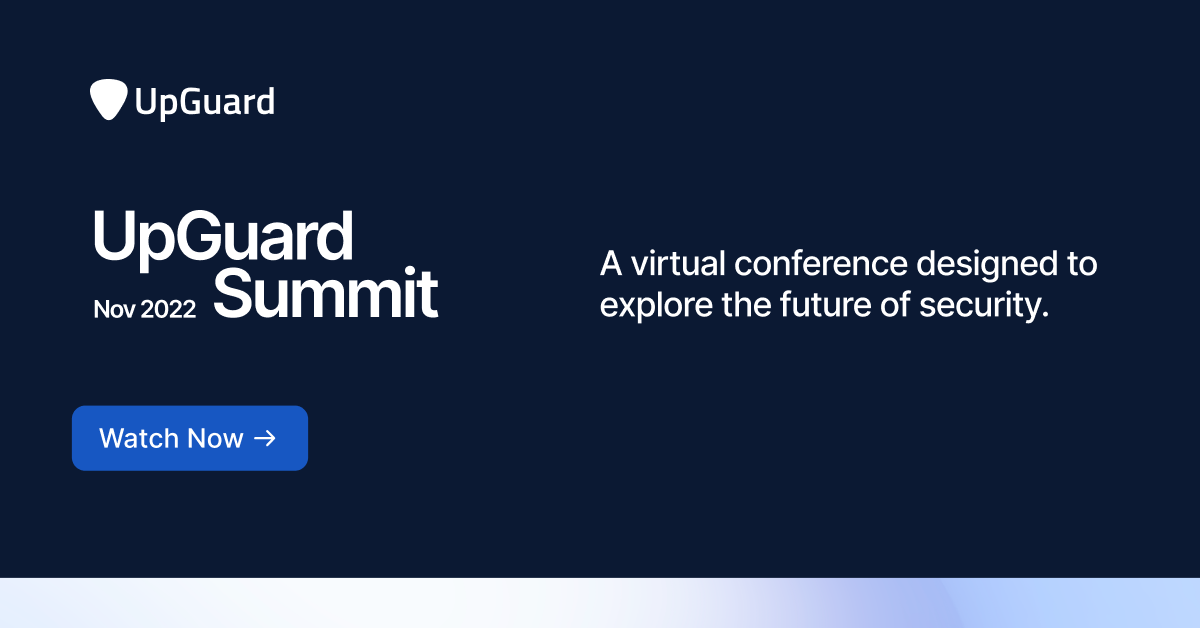 UpGuard

UpGuard
Nov 2022 Summit

A virtual conference designed to explore the future of security.

Watch Now →